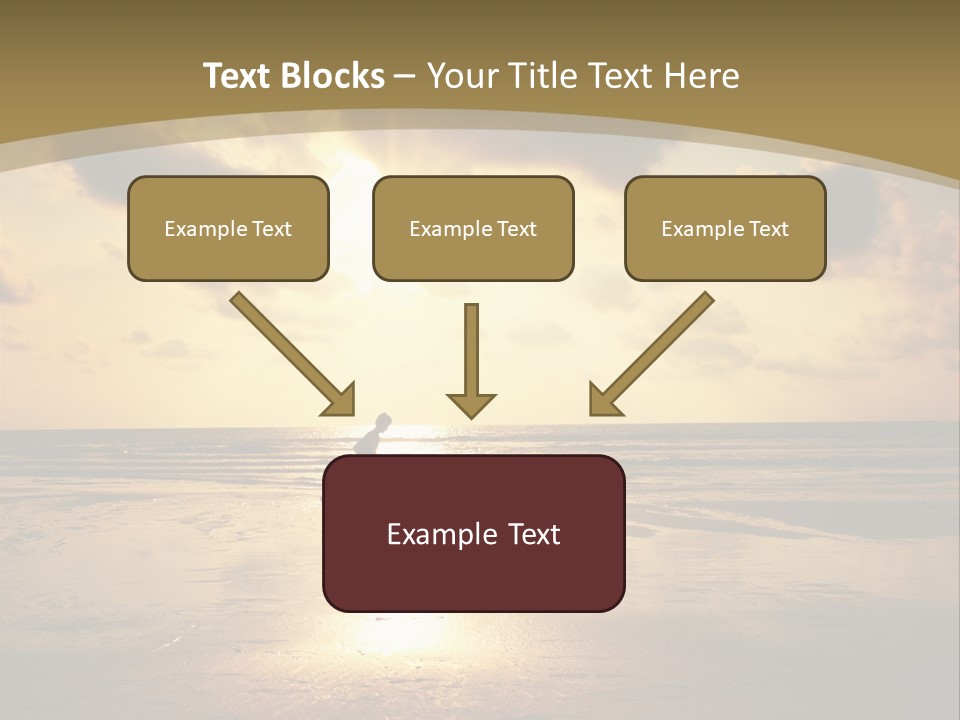 Text Blocks – Your Title Text Here

Example Text

Example Text

Example Text

Example Text